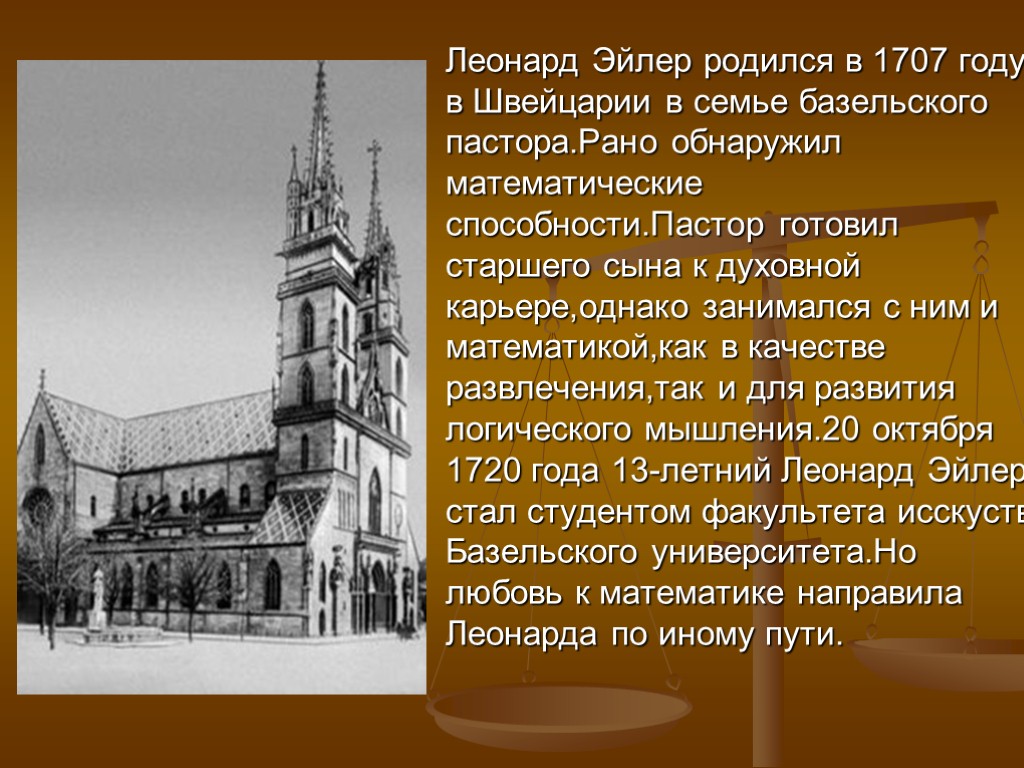 Леонард Эйлер родился в 1707 году в Швейцарии в семье базельского пастора.Рано обнаружил математические способности.Пастор готовил старшего сына к духовной карьере,однако занимался с ним и математикой,как в качестве развлечения,так и для развития логического мышления.20 октября 1720 года 13-летний Леонард Эйлер стал студентом факультета исскуств Базельского университета.Но любовь к математике направила Леонарда по иному пути.